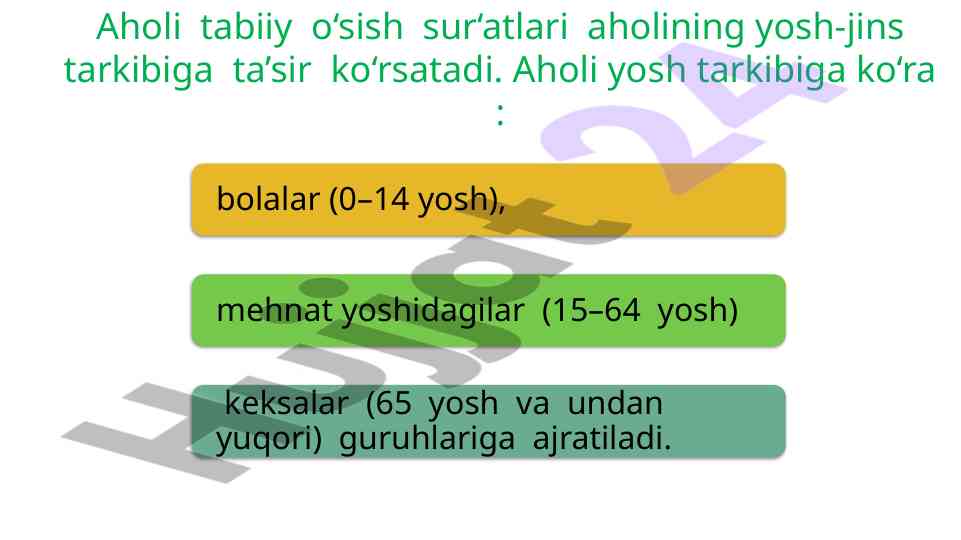 Aholi tabiiy o‘sish sur‘atlari aholining yosh-jins tarkibiga ta’sir ko‘rsatadi. Aholi yosh tarkibiga ko‘ra :

bolalar (0–14 yosh),

mehnat yoshidagilar (15–64 yosh)

keksalar (65 yosh va undan yuqori) guruhlariga ajratiladi.

Hujjat24